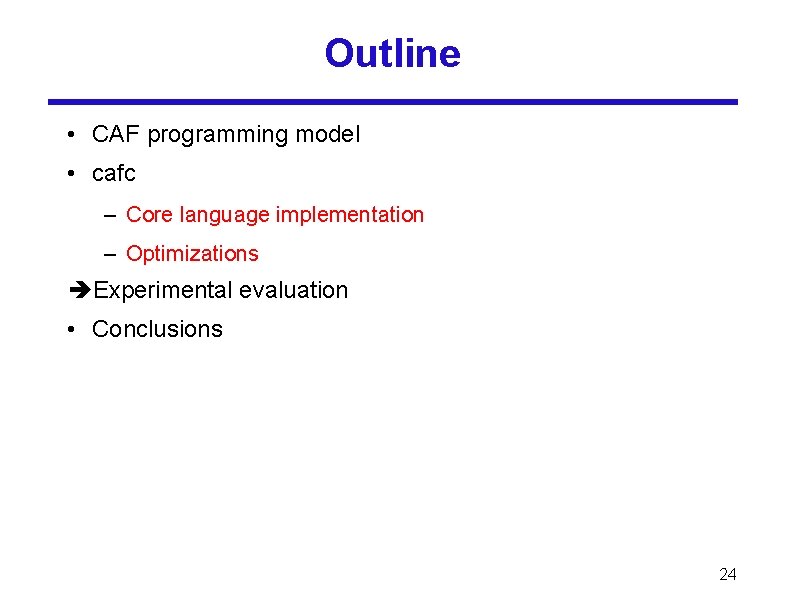 Outline

• CAF programming model
• cafc
– Core language implementation
– Optimizations
➔Experimental evaluation
• Conclusions

24